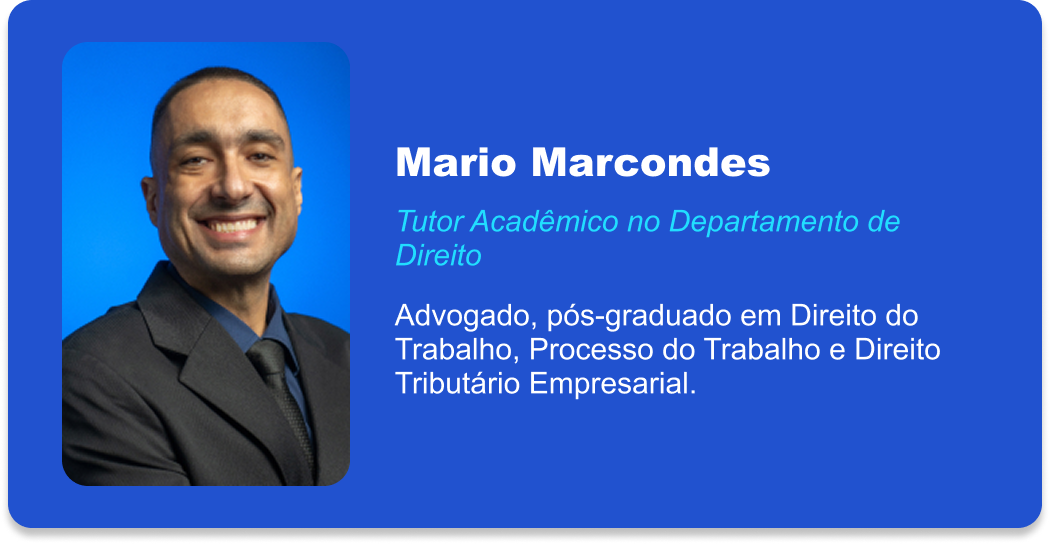 Mario Marcondes

Tutor Acadêmico no Departamento de Direito

Advogado, pós-graduado em Direito do Trabalho, Processo do Trabalho e Direito Tributário Empresarial.